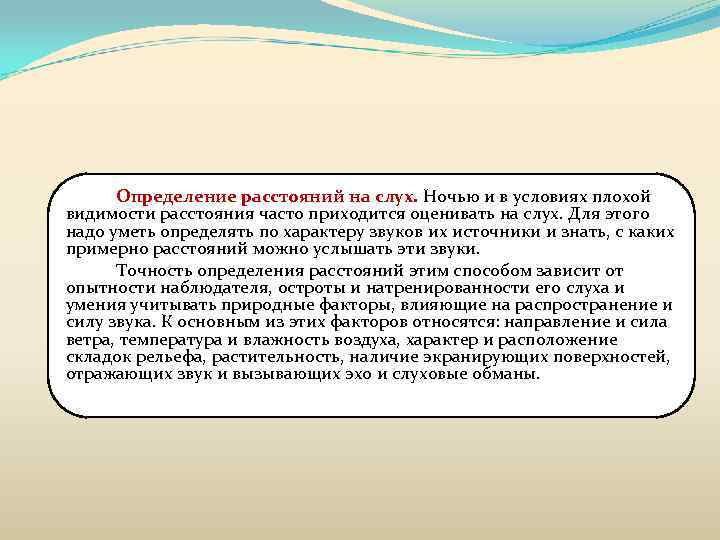 Определение расстояний на слух. Ночью и в условиях плохой видимости расстояния часто приходится оценивать на слух. Для этого надо уметь определять по характеру звуков их источники и знать, с каких примерно расстояний можно услышать эти звуки.

Точность определения расстояний этим способом зависит от опытности наблюдателя, остроты и натренированности его слуха и умения учитывать природные факторы, влияющие на распространение и силу звука. К основным из этих факторов относятся: направление и сила ветра, температура и влажность воздуха, характер и расположение складок рельефа, растительность, наличие экранирующих поверхностей, отражающих звук и вызывающих эхо и слуховые обманы.